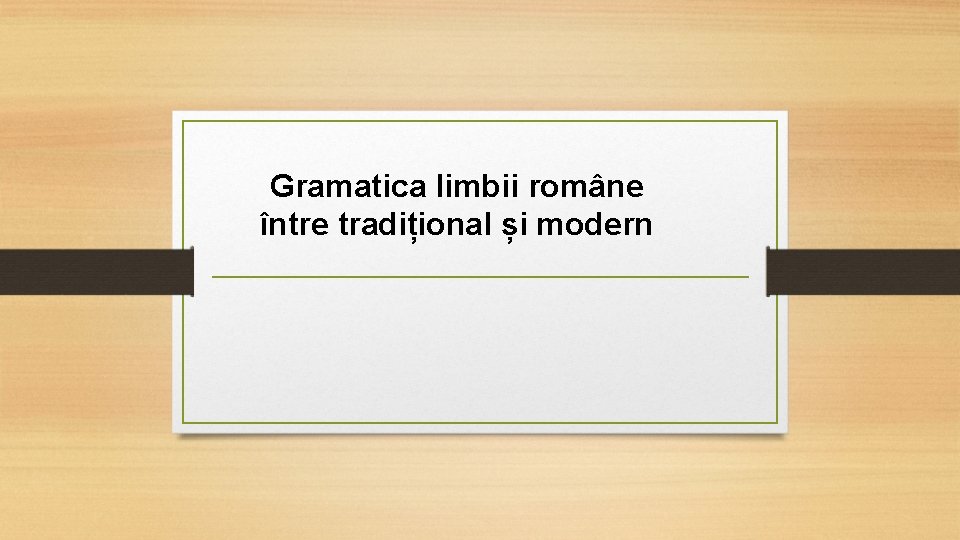 Gramatica limbii române
între tradițional și modern